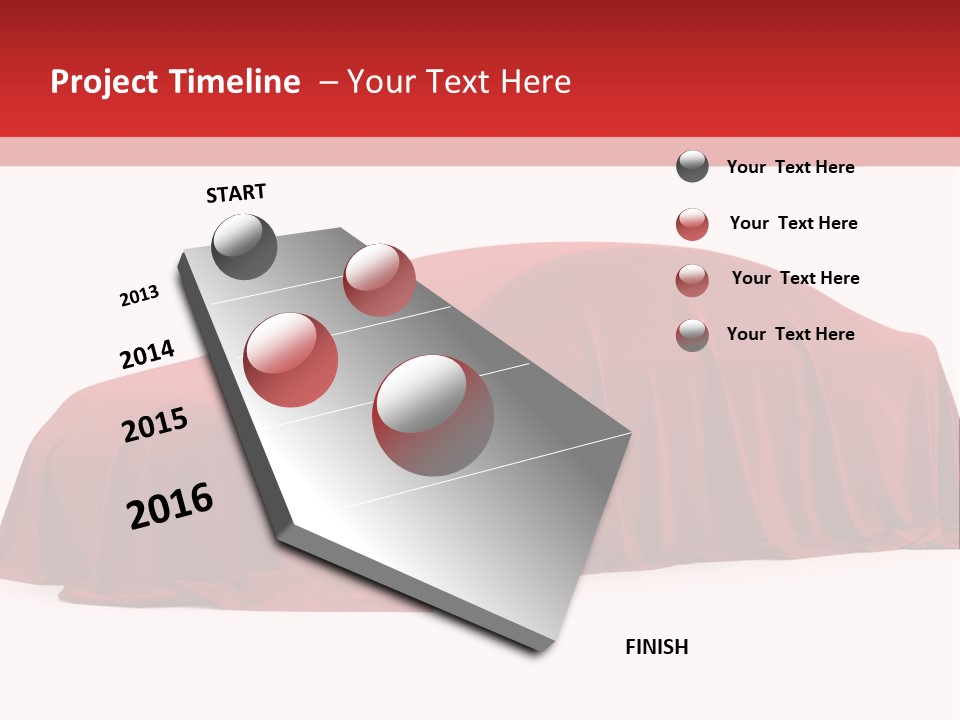 Project Timeline – Your Text Here

START

2013

2014

2015

2016

FINISH

Your Text Here

Your Text Here

Your Text Here

Your Text Here